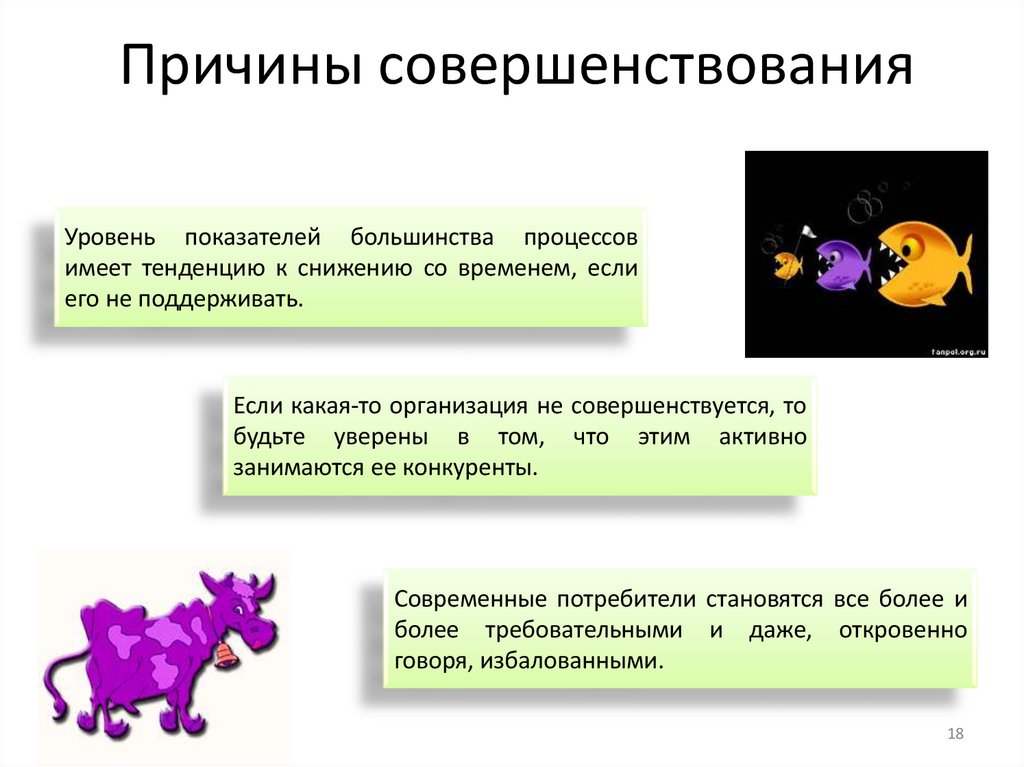 Причины совершенствования

Уровень показателей большинства процессов имеет тенденцию к снижению со временем, если его не поддерживать.

fanpol.org.ru

Если какая-то организация не совершенствуется, то будьте уверены в том, что этим активно занимаются ее конкуренты.

Современные потребители становятся все более и более требовательными и даже, откровенно говоря, избалованными.

18